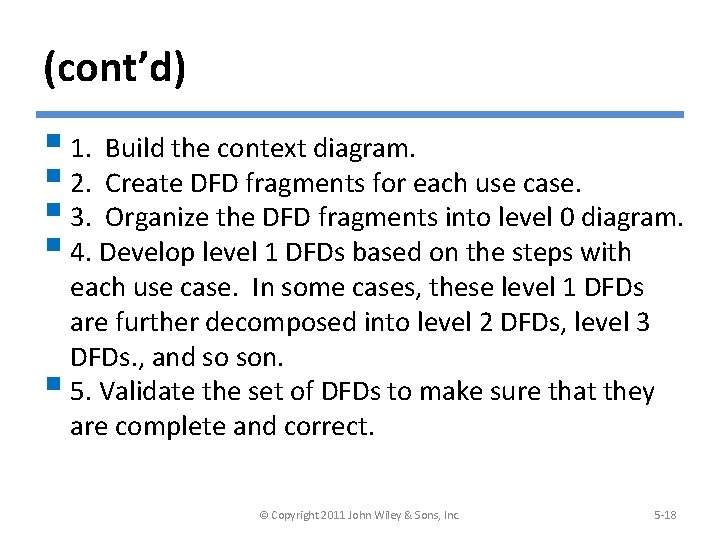 (cont'd)

1. Build the context diagram.

2. Create DFD fragments for each use case.

3. Organize the DFD fragments into level 0 diagram.

4. Develop level 1 DFDs based on the steps with each use case. In some cases, these level 1 DFDs are further decomposed into level 2 DFDs, level 3 DFDs., and so son.

5. Validate the set of DFDs to make sure that they are complete and correct.

© Copyright 2011 John Wiley & Sons, Inc.

5-18